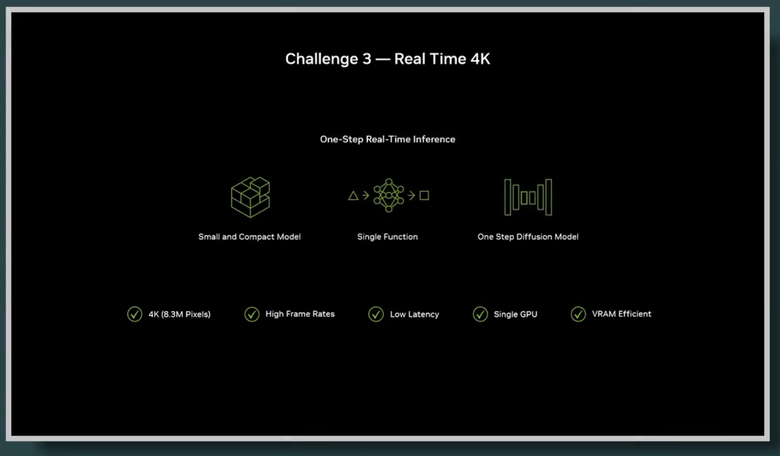 Challenge 3 — Real Time 4K

One-Step Real-Time Inference

Small and Compact Model

Single Function

One Step Diffusion Model

✓ 4K (8.3M Pixels)
✓ High Frame Rates
✓ Low Latency
✓ Single GPU
✓ VRAM Efficient